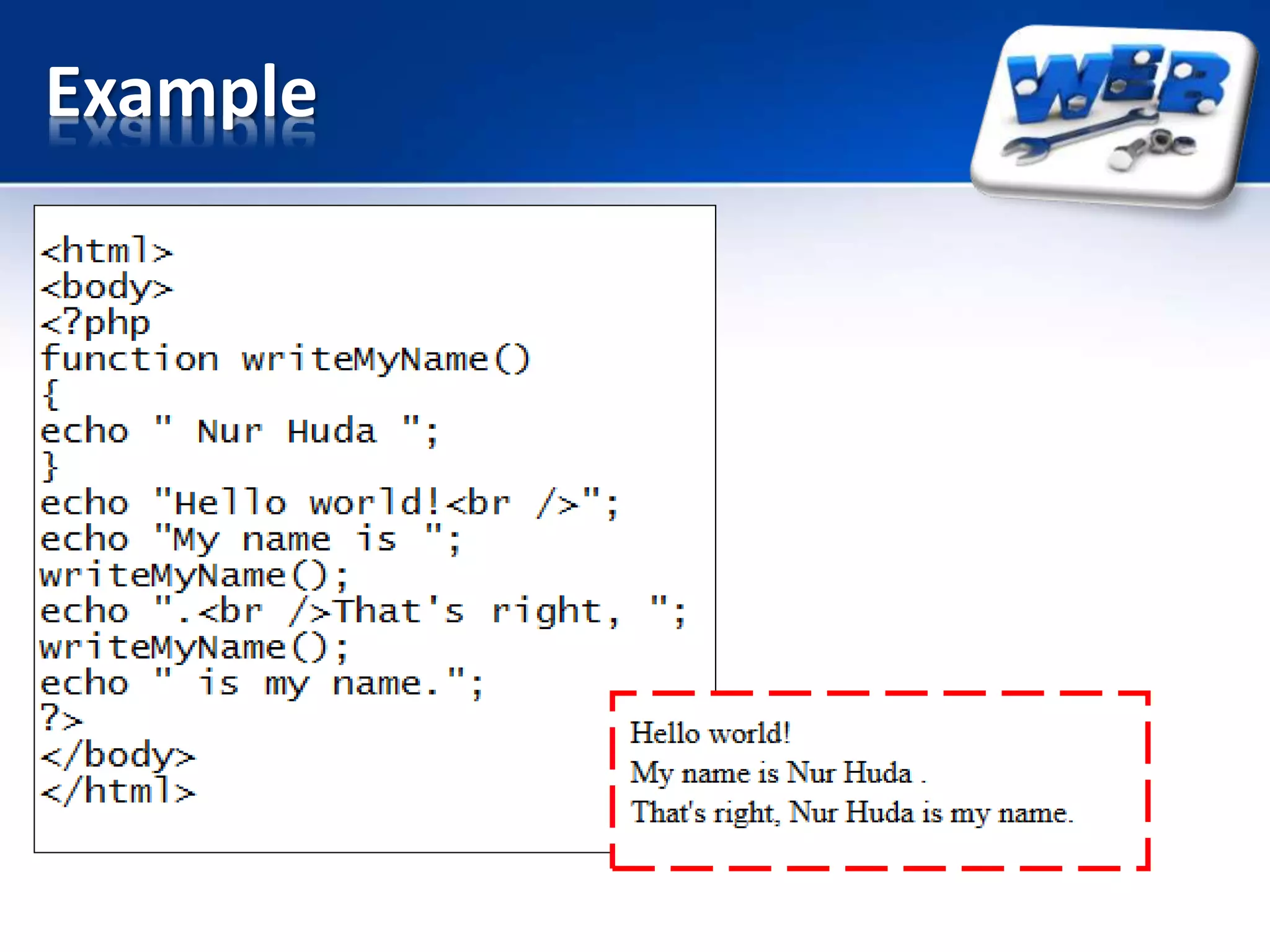 Example

WEB

<html>
<body>
<?php
function writeMyName()
{
echo " Nur Huda ";
}
echo "Hello world!<br />";
echo "My name is ";
writeMyName();
echo ".<br />That's right, ";
writeMyName();
echo " is my name.";
?>
</body>
</html>

Hello world!
My name is Nur Huda .
That's right, Nur Huda is my name.